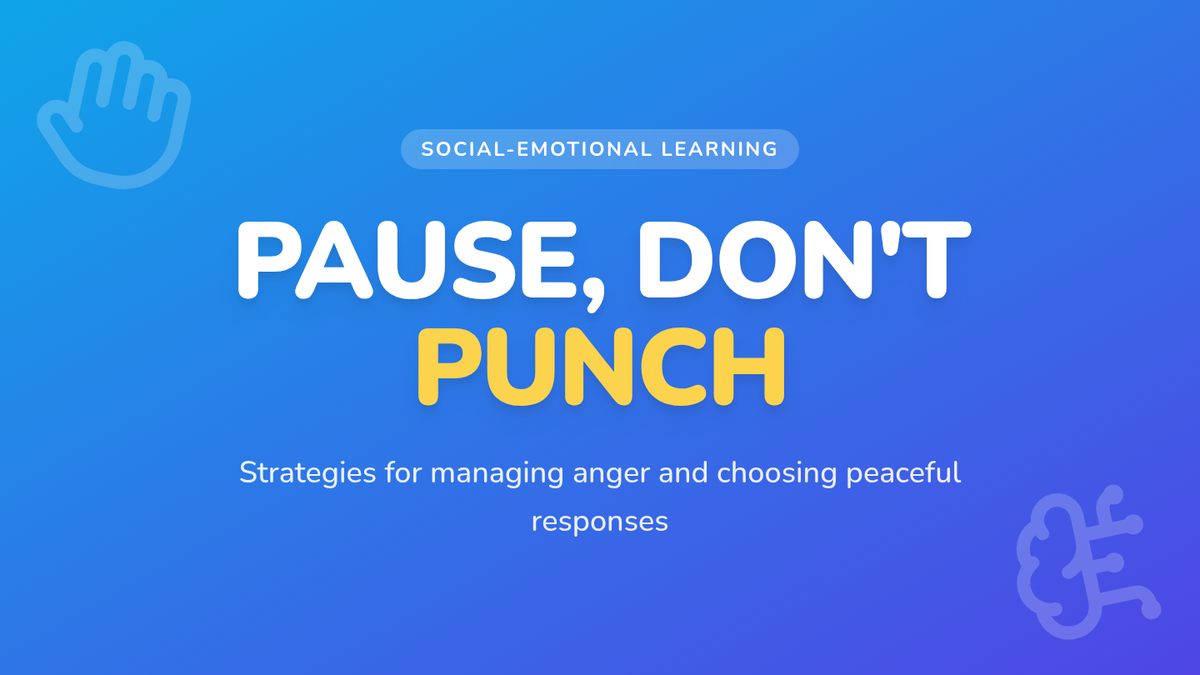 SOCIAL-EMOTIONAL LEARNING

PAUSE, DON'T PUNCH

Strategies for managing anger and choosing peaceful responses